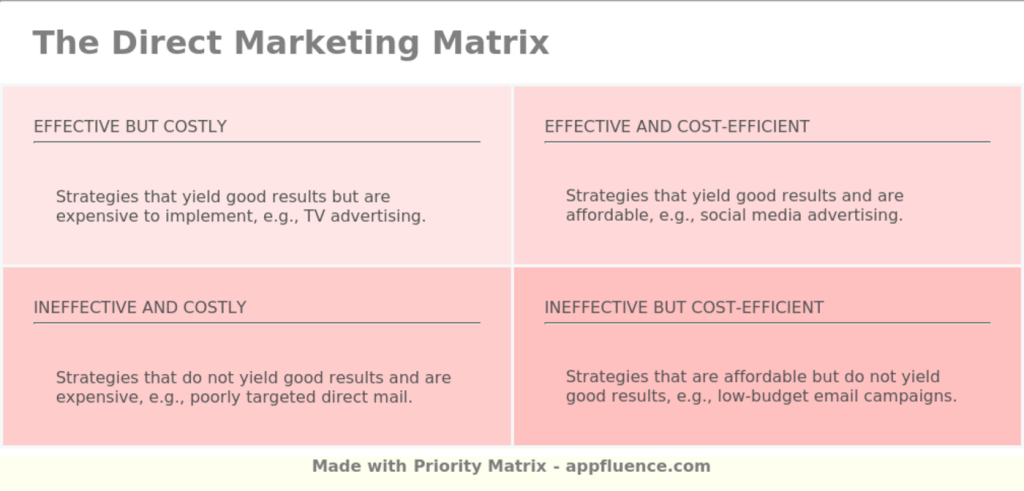 The Direct Marketing Matrix

EFFECTIVE BUT COSTLY

Strategies that yield good results but are expensive to implement, e.g., TV advertising.

EFFECTIVE AND COST-EFFICIENT

Strategies that yield good results and are affordable, e.g., social media advertising.

INEFFECTIVE AND COSTLY

Strategies that do not yield good results and are expensive, e.g., poorly targeted direct mail.

INEFFECTIVE BUT COST-EFFICIENT

Strategies that are affordable but do not yield good results, e.g., low-budget email campaigns.

Made with Priority Matrix - appfluence.com